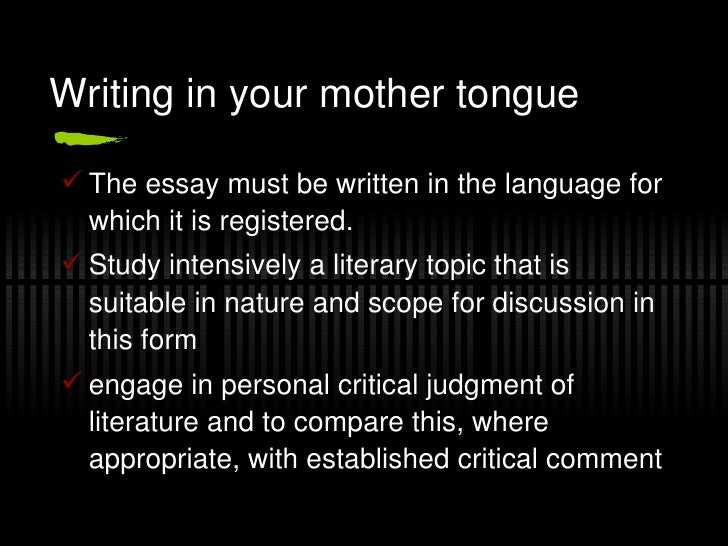 Writing in your mother tongue

✓ The essay must be written in the language for which it is registered.

✓ Study intensively a literary topic that is suitable in nature and scope for discussion in this form

✓ engage in personal critical judgment of literature and to compare this, where appropriate, with established critical comment